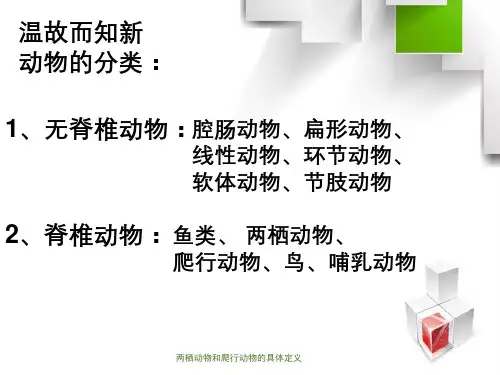 温故而知新
动物的分类：

1、无脊椎动物：腔肠动物、扁形动物、线性动物、环节动物、软体动物、节肢动物

2、脊椎动物：鱼类、 两栖动物、爬行动物、鸟、哺乳动物

两栖动物和爬行动物的具体定义